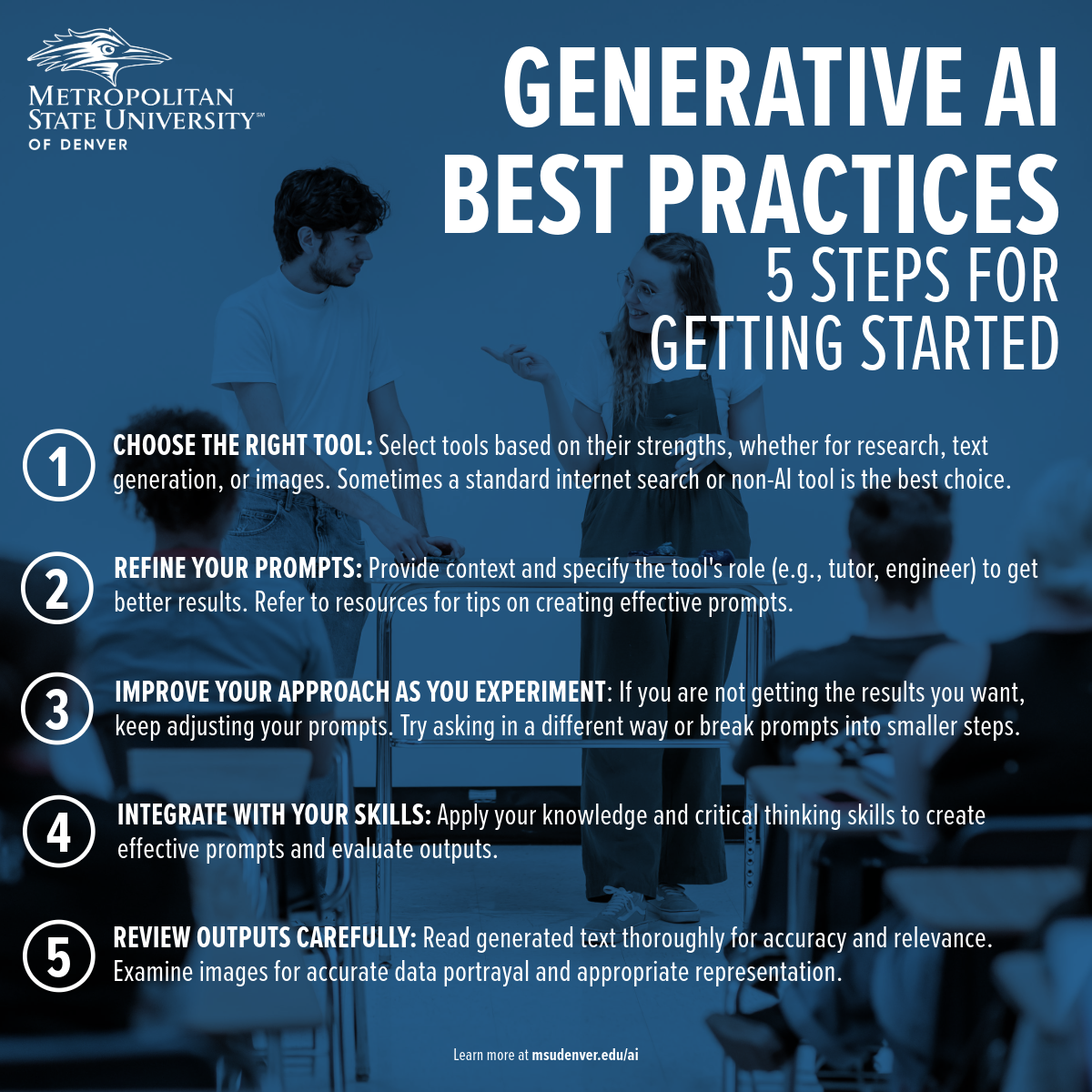 METROPOLITAN STATE UNIVERSITY℠ OF DENVER

GENERATIVE AI BEST PRACTICES
5 STEPS FOR GETTING STARTED

1 CHOOSE THE RIGHT TOOL: Select tools based on their strengths, whether for research, text generation, or images. Sometimes a standard internet search or non-AI tool is the best choice.

2 REFINE YOUR PROMPTS: Provide context and specify the tool's role (e.g., tutor, engineer) to get better results. Refer to resources for tips on creating effective prompts.

3 IMPROVE YOUR APPROACH AS YOU EXPERIMENT: If you are not getting the results you want, keep adjusting your prompts. Try asking in a different way or break prompts into smaller steps.

4 INTEGRATE WITH YOUR SKILLS: Apply your knowledge and critical thinking skills to create effective prompts and evaluate outputs.

5 REVIEW OUTPUTS CAREFULLY: Read generated text thoroughly for accuracy and relevance. Examine images for accurate data portrayal and appropriate representation.

Learn more at msudenver.edu/ai